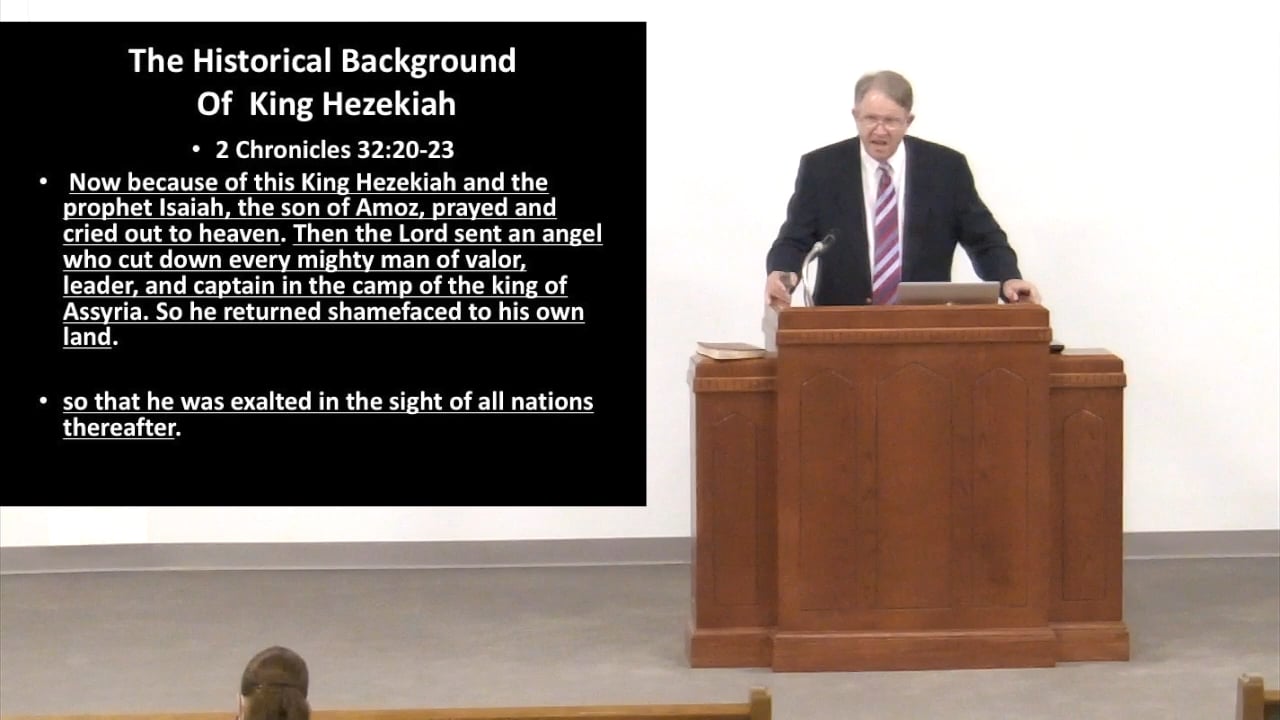 The Historical Background
Of King Hezekiah

• 2 Chronicles 32:20-23

• Now because of this King Hezekiah and the prophet Isaiah, the son of Amoz, prayed and cried out to heaven. Then the Lord sent an angel who cut down every mighty man of valor, leader, and captain in the camp of the king of Assyria. So he returned shamefaced to his own land.

• so that he was exalted in the sight of all nations thereafter.